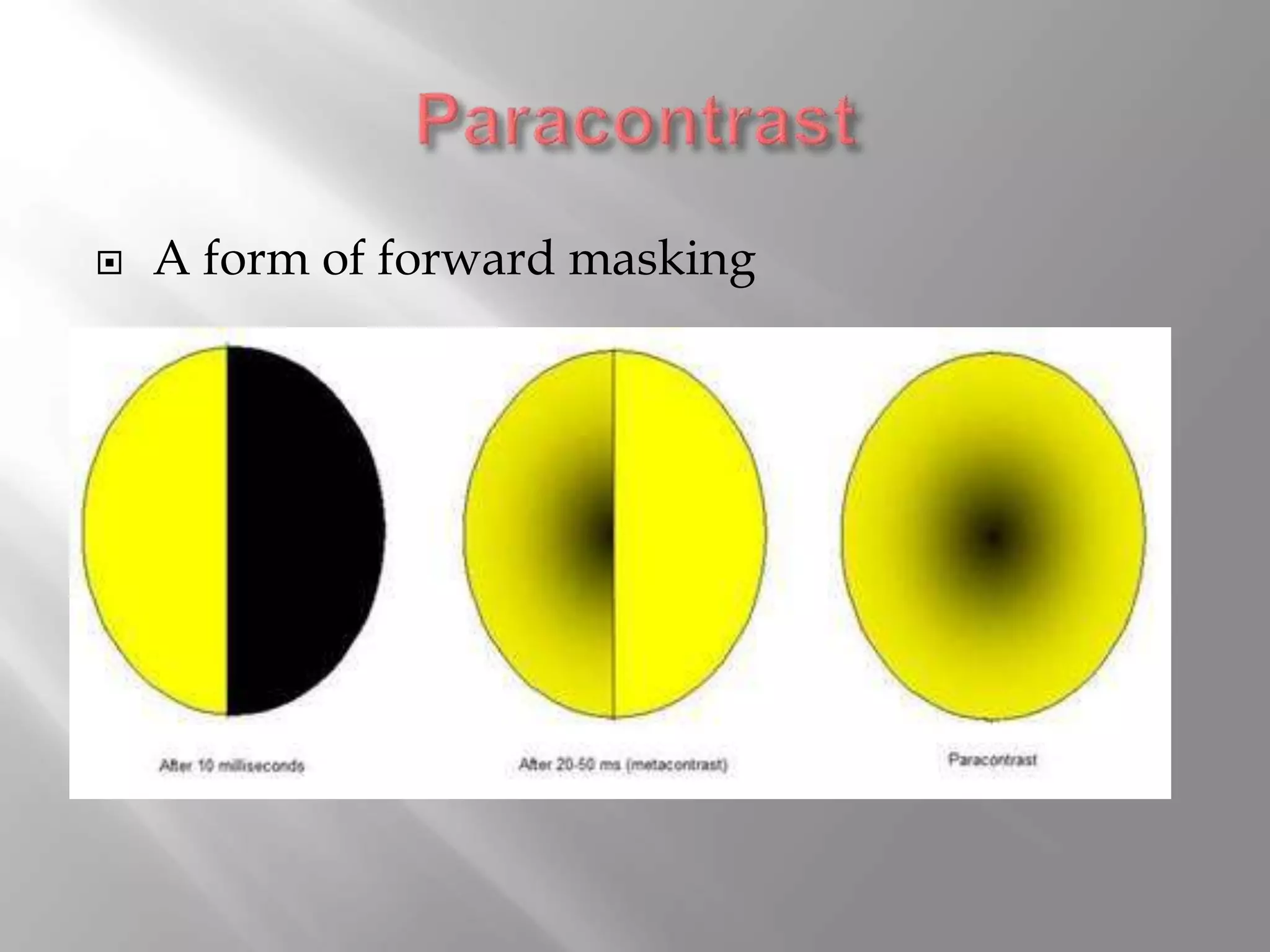 Paracontrast

A form of forward masking

After 10 milliseconds

After 20-50 ms (metacontrast)

Paracontrast